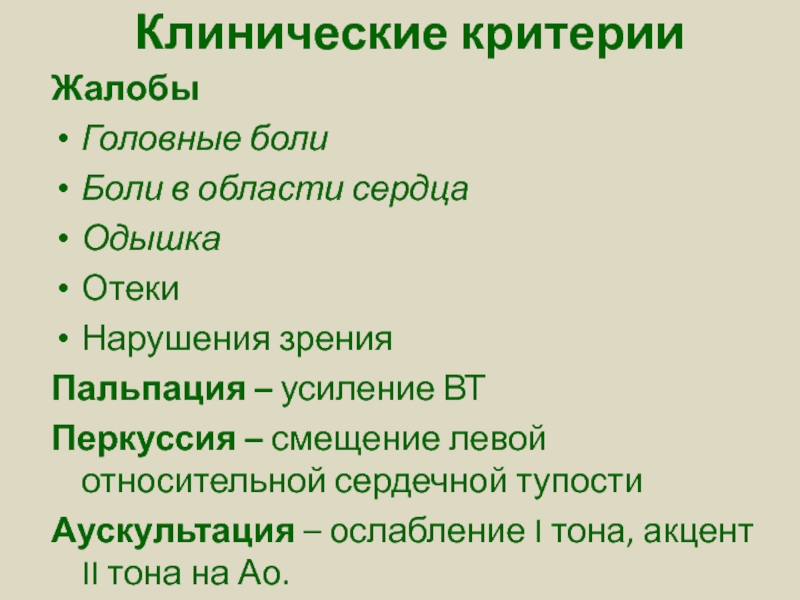 Клинические критерии

Жалобы

• Головные боли

• Боли в области сердца

• Одышка

• Отеки

• Нарушения зрения

Пальпация – усиление ВТ

Перкуссия – смещение левой относительной сердечной тупости

Аускультация – ослабление I тона, акцент II тона на Ао.